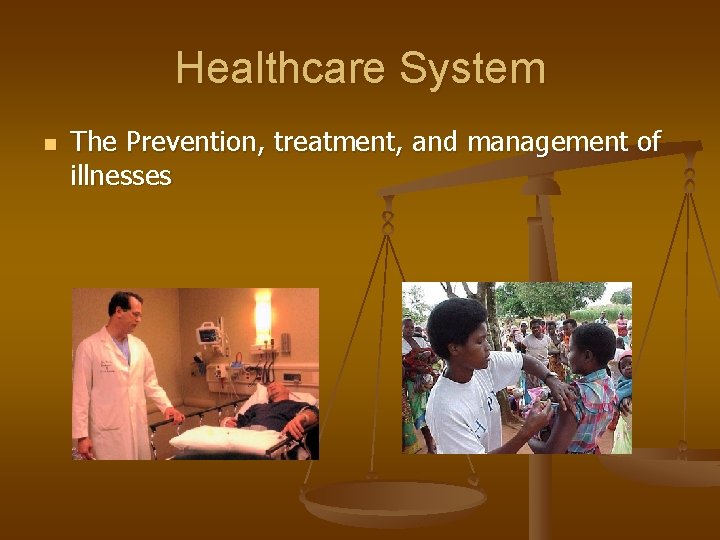 Healthcare System

The Prevention, treatment, and management of illnesses